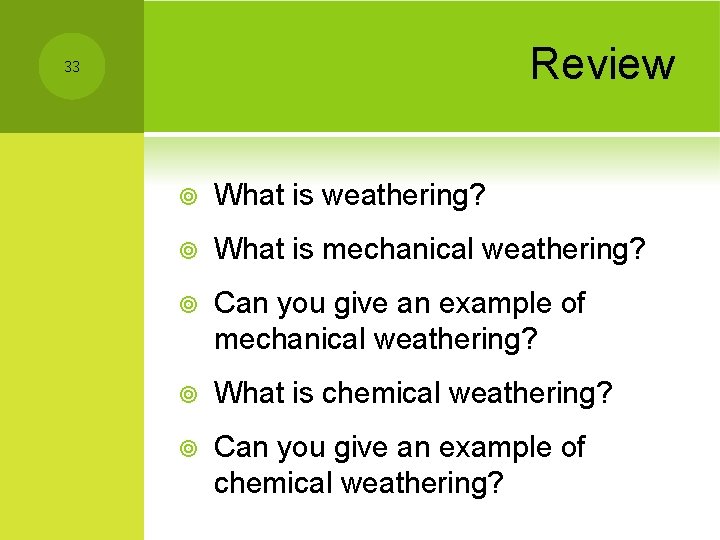 33

Review

What is weathering?

What is mechanical weathering?

Can you give an example of mechanical weathering?

What is chemical weathering?

Can you give an example of chemical weathering?